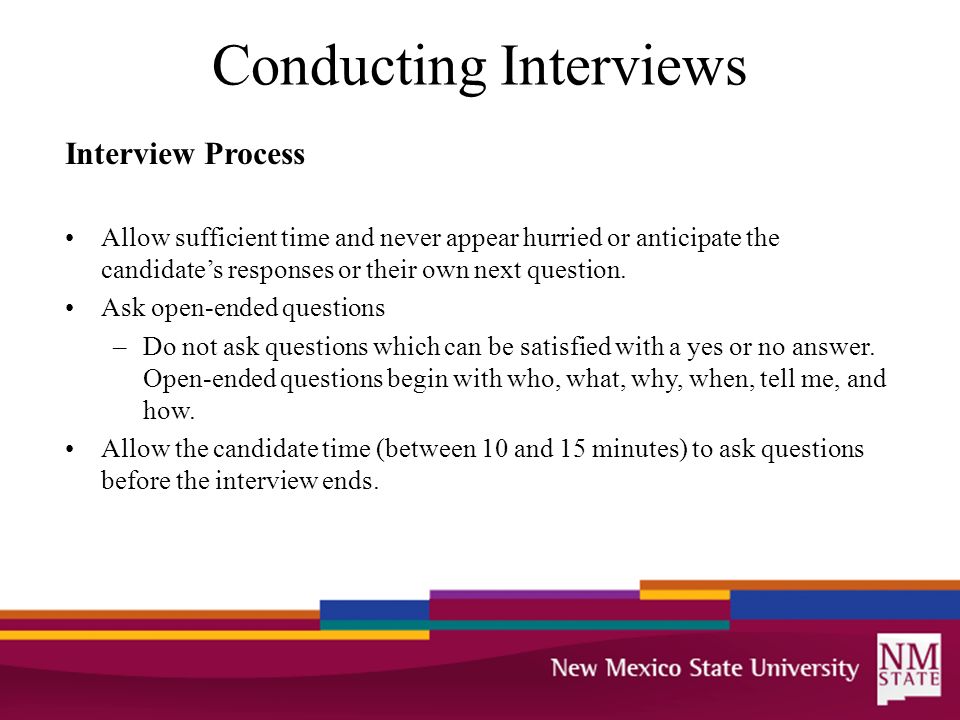 Conducting Interviews

Interview Process

• Allow sufficient time and never appear hurried or anticipate the candidate's responses or their own next question.

• Ask open-ended questions

– Do not ask questions which can be satisfied with a yes or no answer. Open-ended questions begin with who, what, why, when, tell me, and how.

• Allow the candidate time (between 10 and 15 minutes) to ask questions before the interview ends.

New Mexico State University

NM STATE